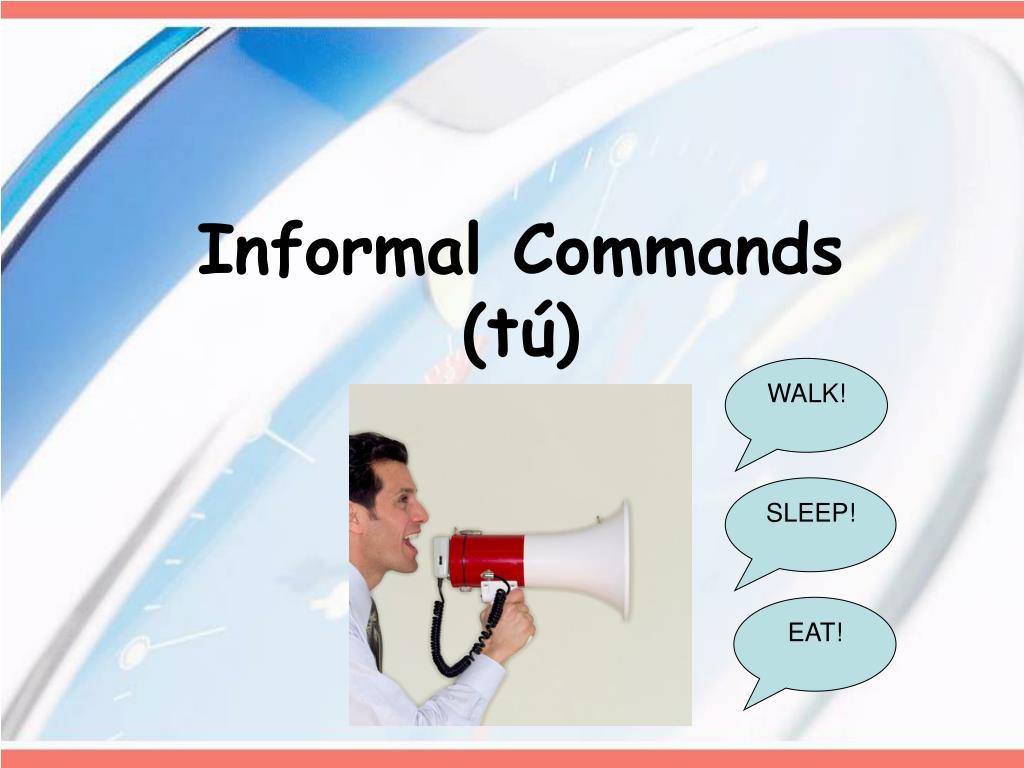 Informal Commands
(tú)

WALK!

SLEEP!

EAT!